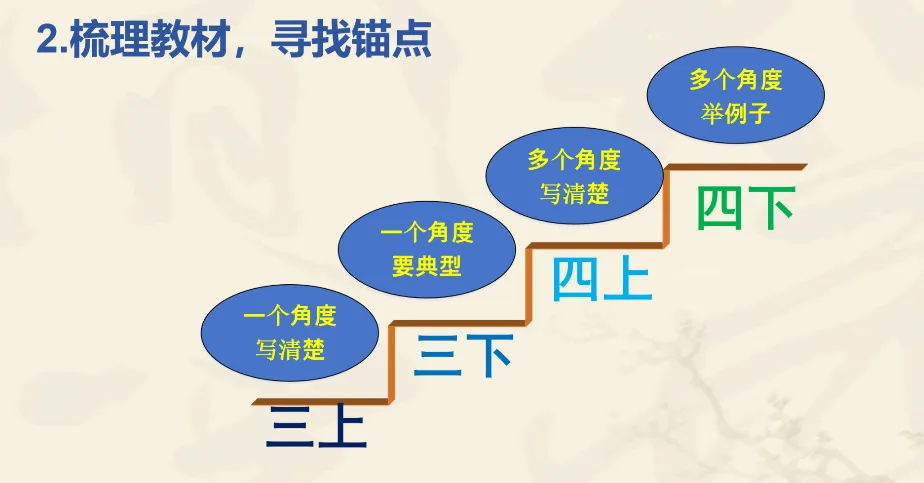 2.梳理教材，寻找锚点

一个角度
写清楚

三上

一个角度
要典型

三下

多个角度
写清楚

四上

多个角度
举例子

四下